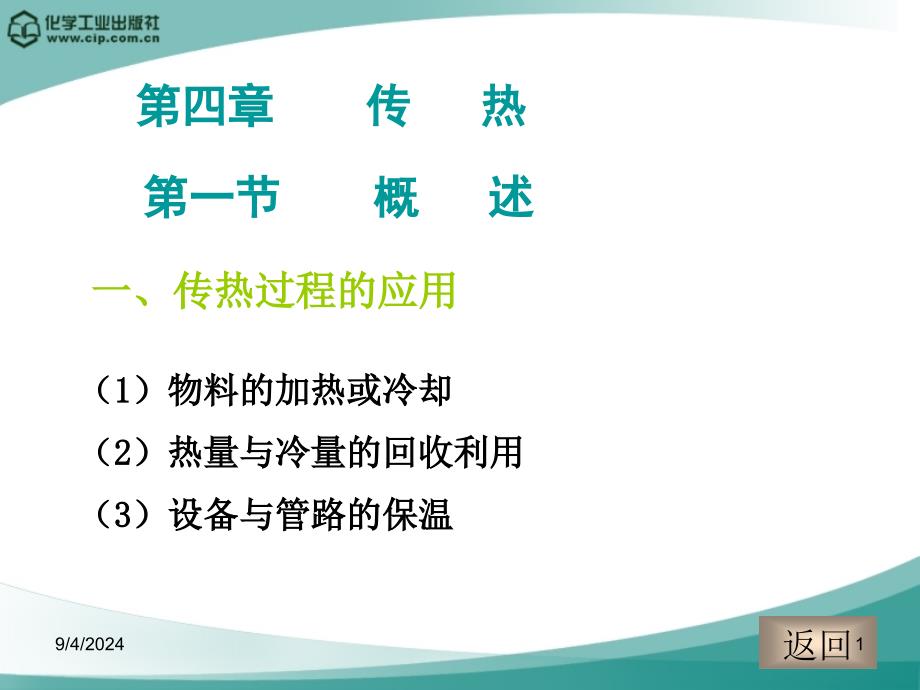 化学工业出版社
www.cip.com.cn

第四章　传　热

第一节　概　述

一、传热过程的应用

（1）物料的加热或冷却

（2）热量与冷量的回收利用

（3）设备与管路的保温

9/4/2024

返回

1